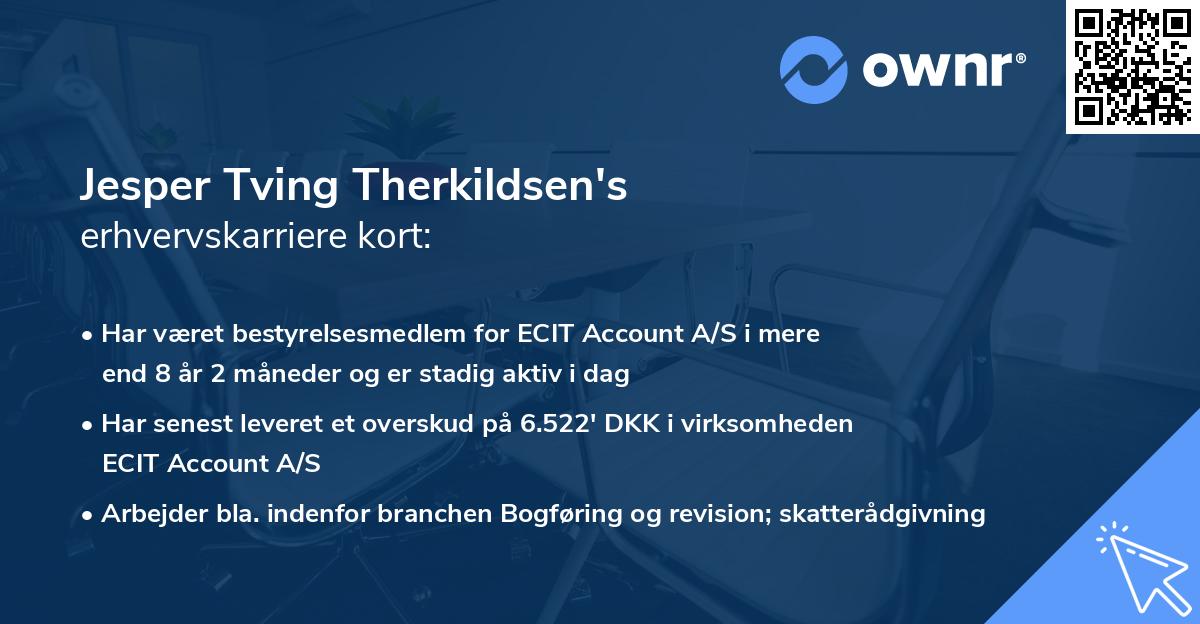 ownr®

Jesper Tving Therkildsen's
erhvervskarriere kort:

• Har været bestyrelsesmedlem for ECIT Account A/S i mere end 8 år 2 måneder og er stadig aktiv i dag

• Har senest leveret et overskud på 6.522' DKK i virksomheden ECIT Account A/S

• Arbejder bla. indenfor branchen Bogføring og revision; skatterådgivning